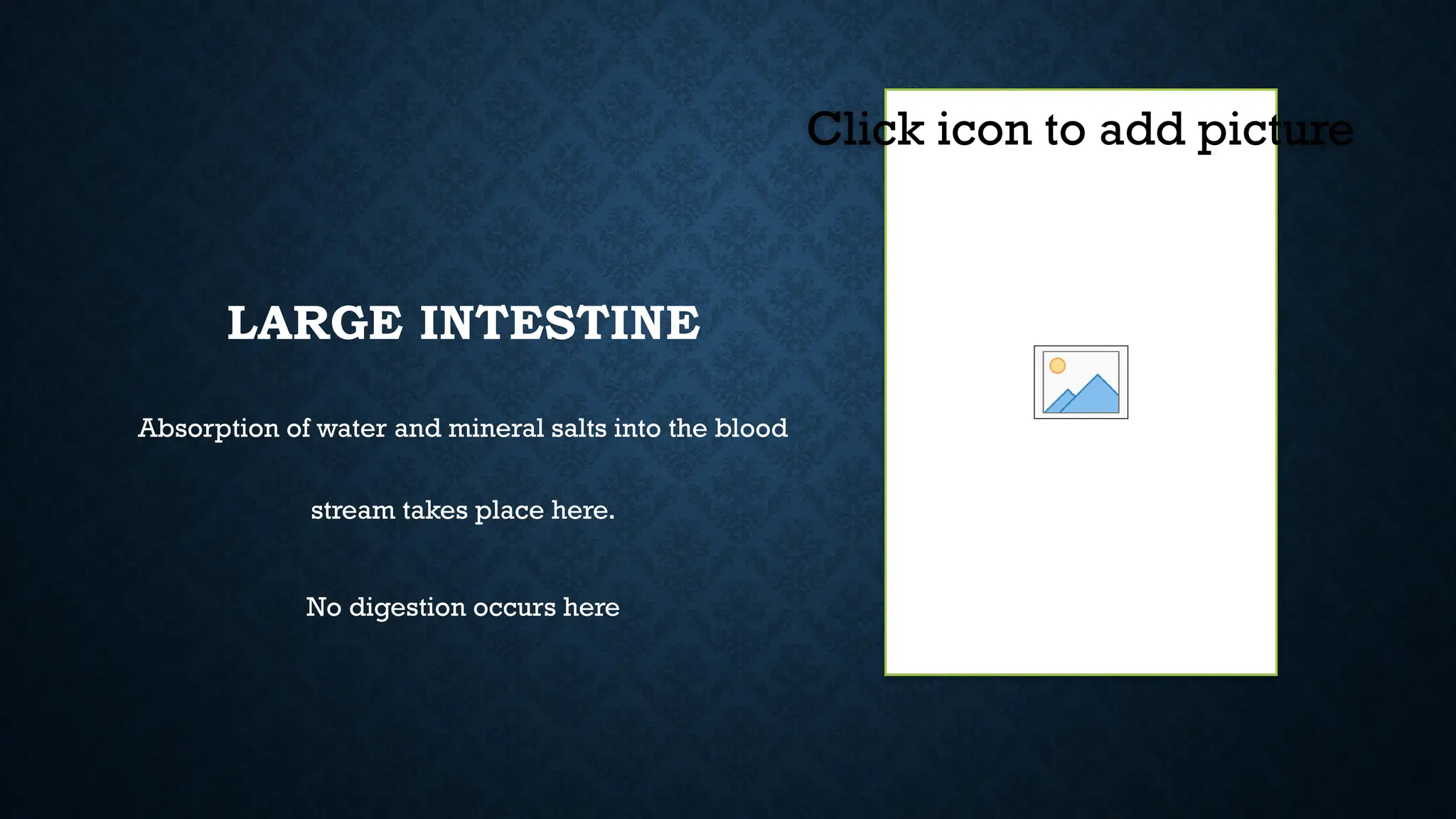 LARGE INTESTINE

Absorption of water and mineral salts into the blood stream takes place here.

No digestion occurs here

Click icon to add picture